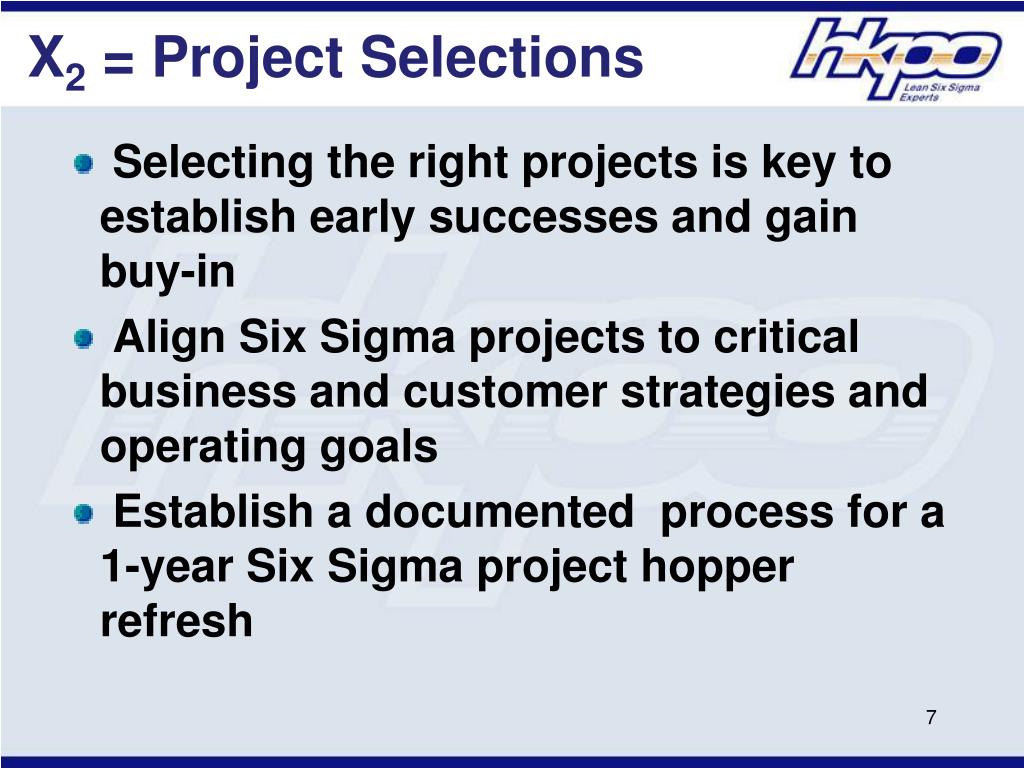 $X_2$ = Project Selections

hkpo
Lean Six Sigma Experts

Selecting the right projects is key to establish early successes and gain buy-in

Align Six Sigma projects to critical business and customer strategies and operating goals

Establish a documented process for a 1-year Six Sigma project hopper refresh

7